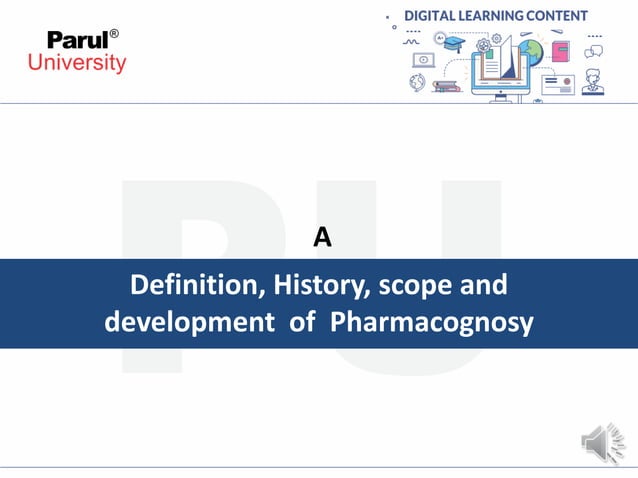 Parul®
University

DIGITAL LEARNING CONTENT

PU

A

Definition, History, scope and development of Pharmacognosy